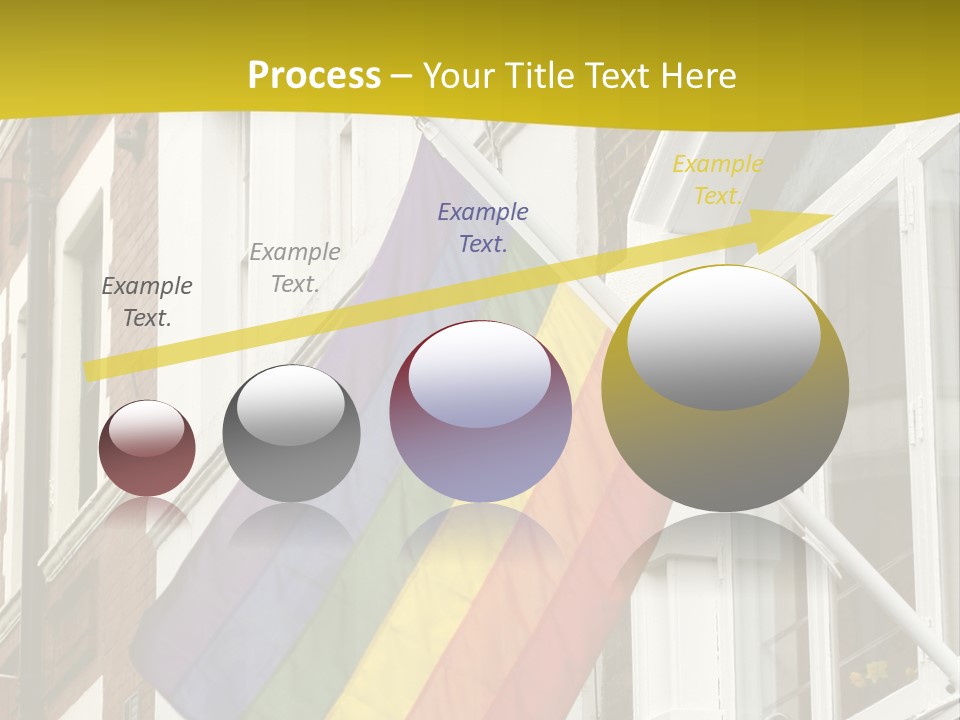 Process – Your Title Text Here

Example Text.

Example Text.

Example Text.

Example Text.